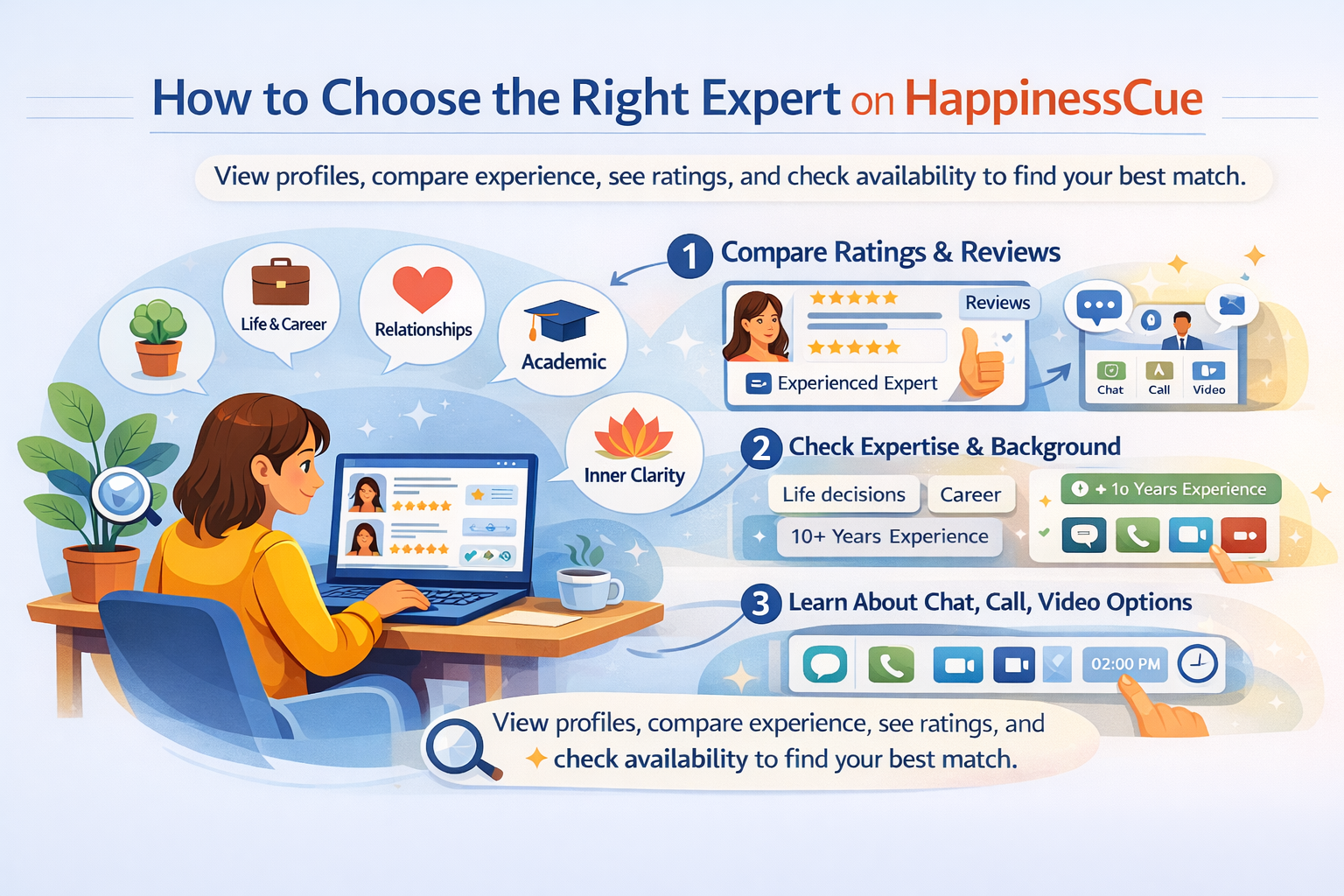 How to Choose the Right Expert on HappinessCue

View profiles, compare experience, see ratings, and check availability to find your best match.

Life & Career

Relationships

Academic

Inner Clarity

1 Compare Ratings & Reviews

Reviews

Experienced Expert

Chat Call Video

2 Check Expertise & Background

Life decisions

Career

10+ Years Experience

+ 1o Years Experience

3 Learn About Chat, Call, Video Options

02:00 PM

View profiles, compare experience, see ratings, and check availability to find your best match.